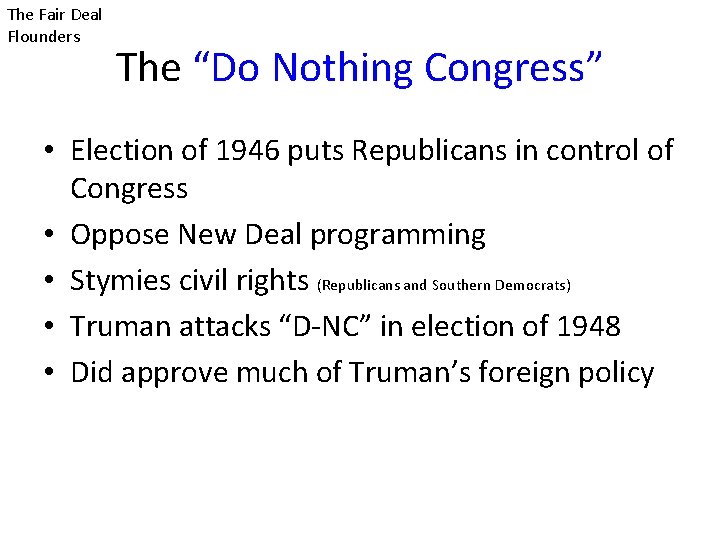 The Fair Deal Flounders

The “Do Nothing Congress”

• Election of 1946 puts Republicans in control of Congress
• Oppose New Deal programming
• Stymies civil rights (Republicans and Southern Democrats)
• Truman attacks “D-NC” in election of 1948
• Did approve much of Truman’s foreign policy